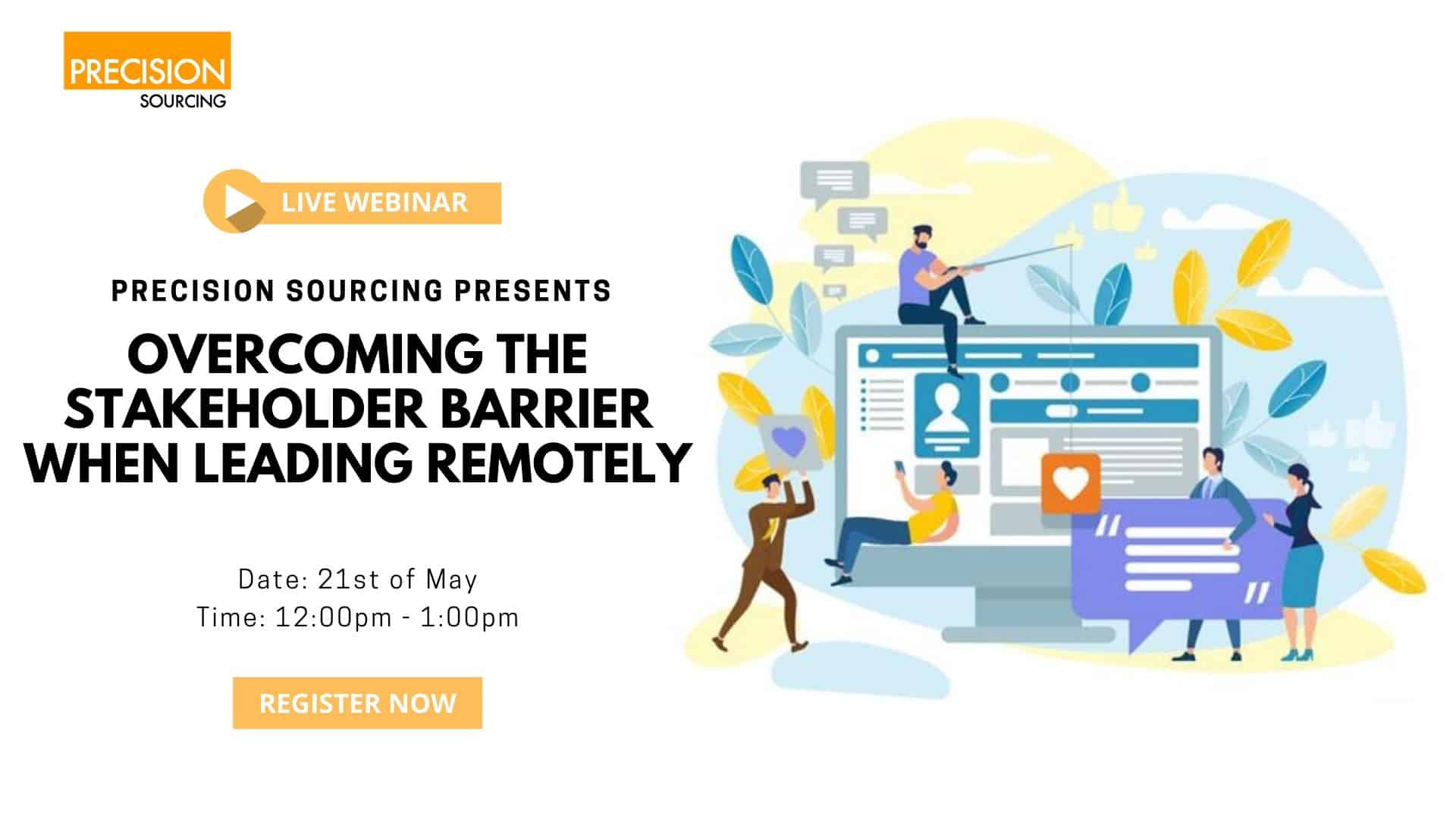 PRECISION
SOURCING

LIVE WEBINAR

PRECISION SOURCING PRESENTS

OVERCOMING THE STAKEHOLDER BARRIER WHEN LEADING REMOTELY

Date: 21st of May
Time: 12:00pm - 1:00pm

REGISTER NOW